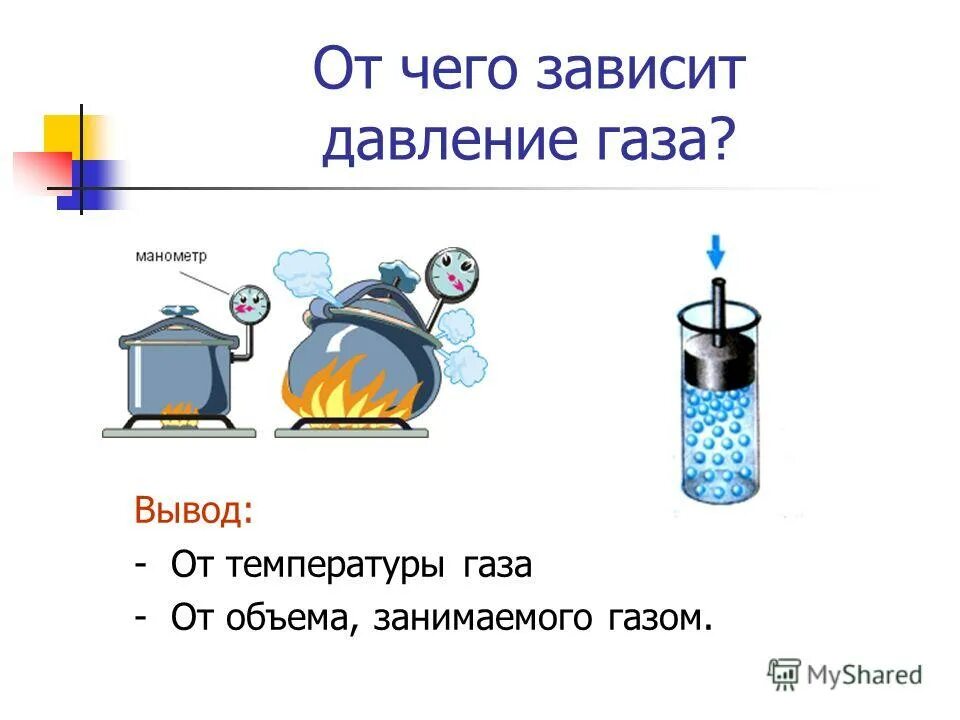 От чего зависит давление газа?

манометр

Вывод:
- От температуры газа
- От объема, занимаемого газом.

MyShared